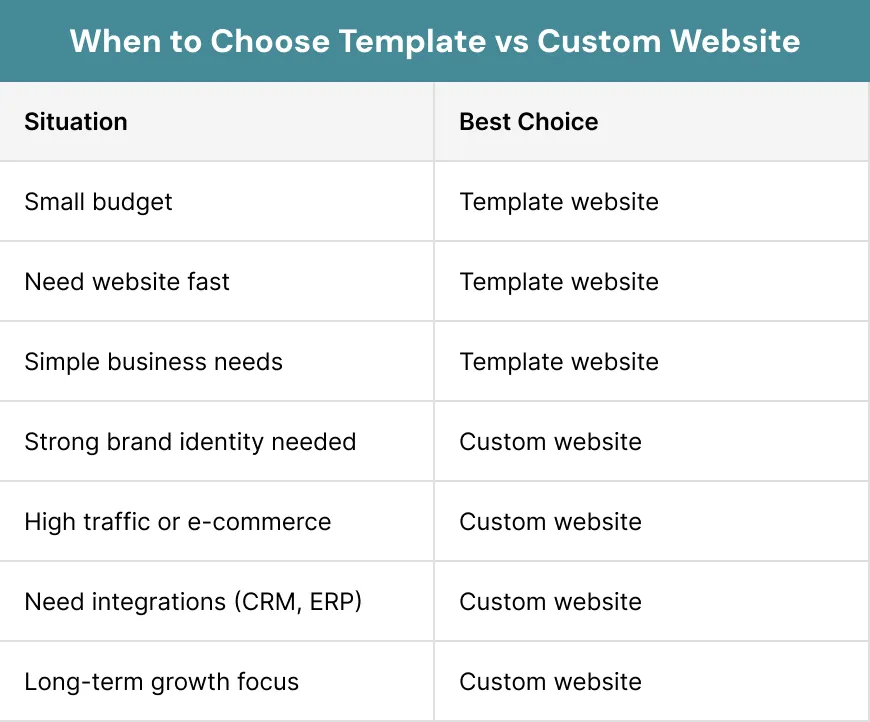 When to Choose Template vs Custom Website

| Situation | Best Choice |
|---|---|
| Small budget | Template website |
| Need website fast | Template website |
| Simple business needs | Template website |
| Strong brand identity needed | Custom website |
| High traffic or e-commerce | Custom website |
| Need integrations (CRM, ERP) | Custom website |
| Long-term growth focus | Custom website |